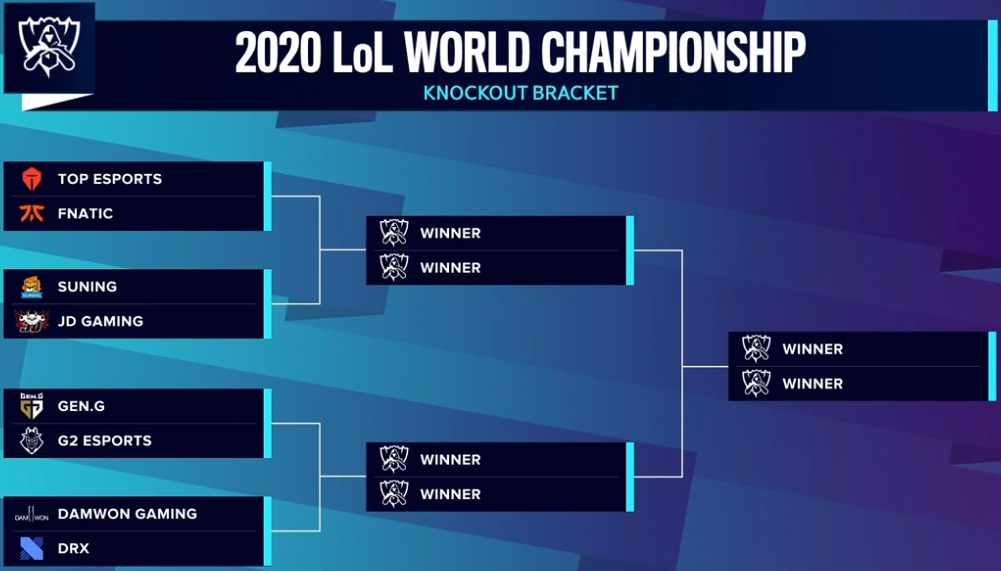 2020 LoL WORLD CHAMPIONSHIP
KNOCKOUT BRACKET

TOP ESPORTS
FNATIC

SUNING
JD GAMING

GEN.G
G2 ESPORTS

DAMWON GAMING
DRX

WINNER
WINNER

WINNER
WINNER

WINNER
WINNER